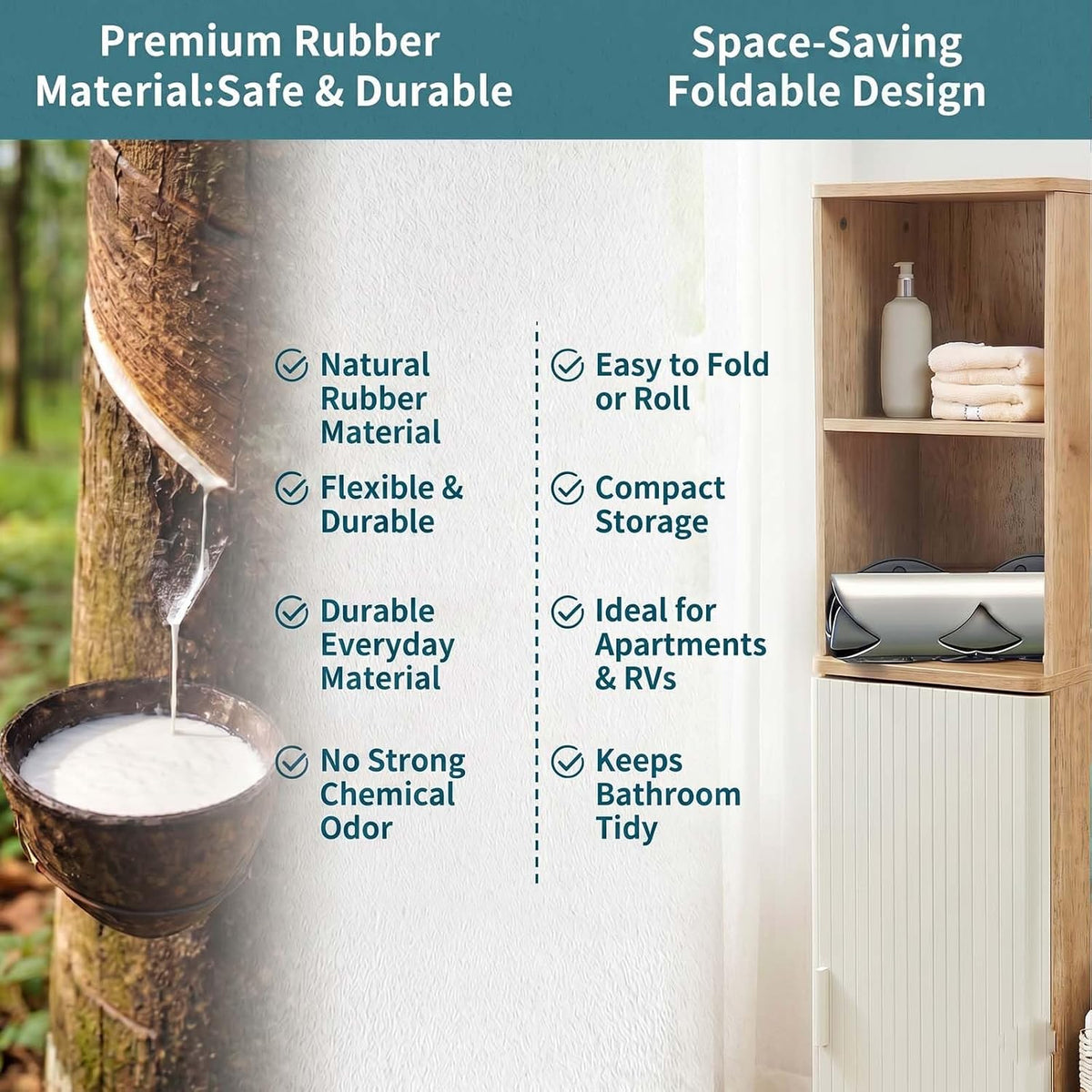 Premium Rubber Material:Safe & Durable

Natural Rubber Material

Flexible & Durable

Durable Everyday Material

No Strong Chemical Odor

Space-Saving Foldable Design

Easy to Fold or Roll

Compact Storage

Ideal for Apartments & RVs

Keeps Bathroom Tidy